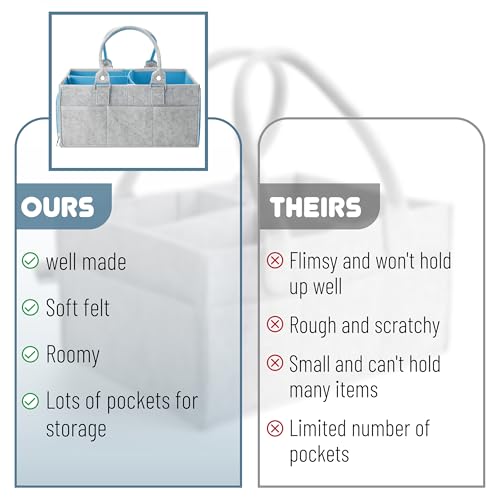 OURS

well made

Soft felt

Roomy

Lots of pockets for storage

THEIRS

Flimsy and won't hold up well

Rough and scratchy

Small and can't hold many items

Limited number of pockets